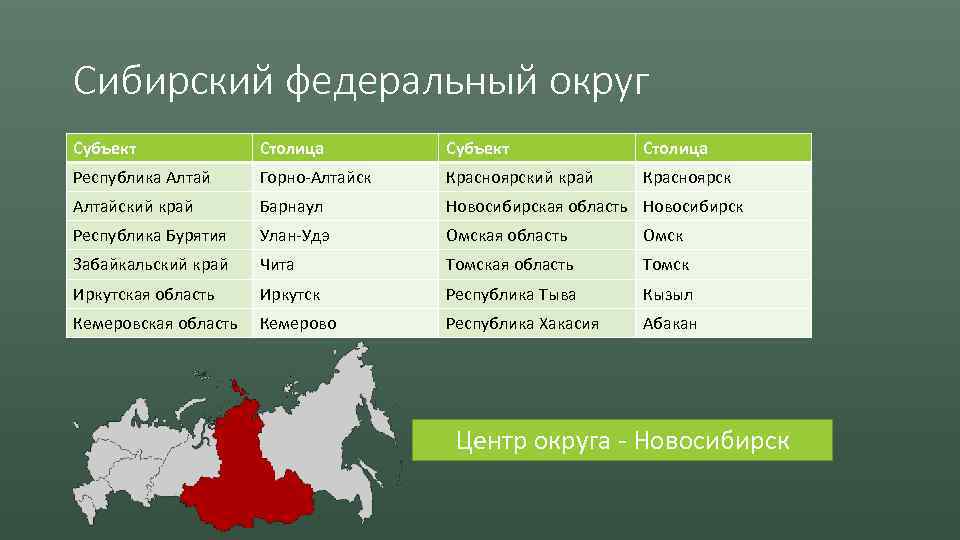 Сибирский федеральный округ

| Субъект | Столица | Субъект | Столица |
|---|---|---|---|
| Республика Алтай | Горно-Алтайск | Красноярский край | Красноярск |
| Алтайский край | Барнаул | Новосибирская область | Новосибирск |
| Республика Бурятия | Улан-Удэ | Омская область | Омск |
| Забайкальский край | Чита | Томская область | Томск |
| Иркутская область | Иркутск | Республика Тыва | Кызыл |
| Кемеровская область | Кемерово | Республика Хакасия | Абакан |

Центр округа - Новосибирск